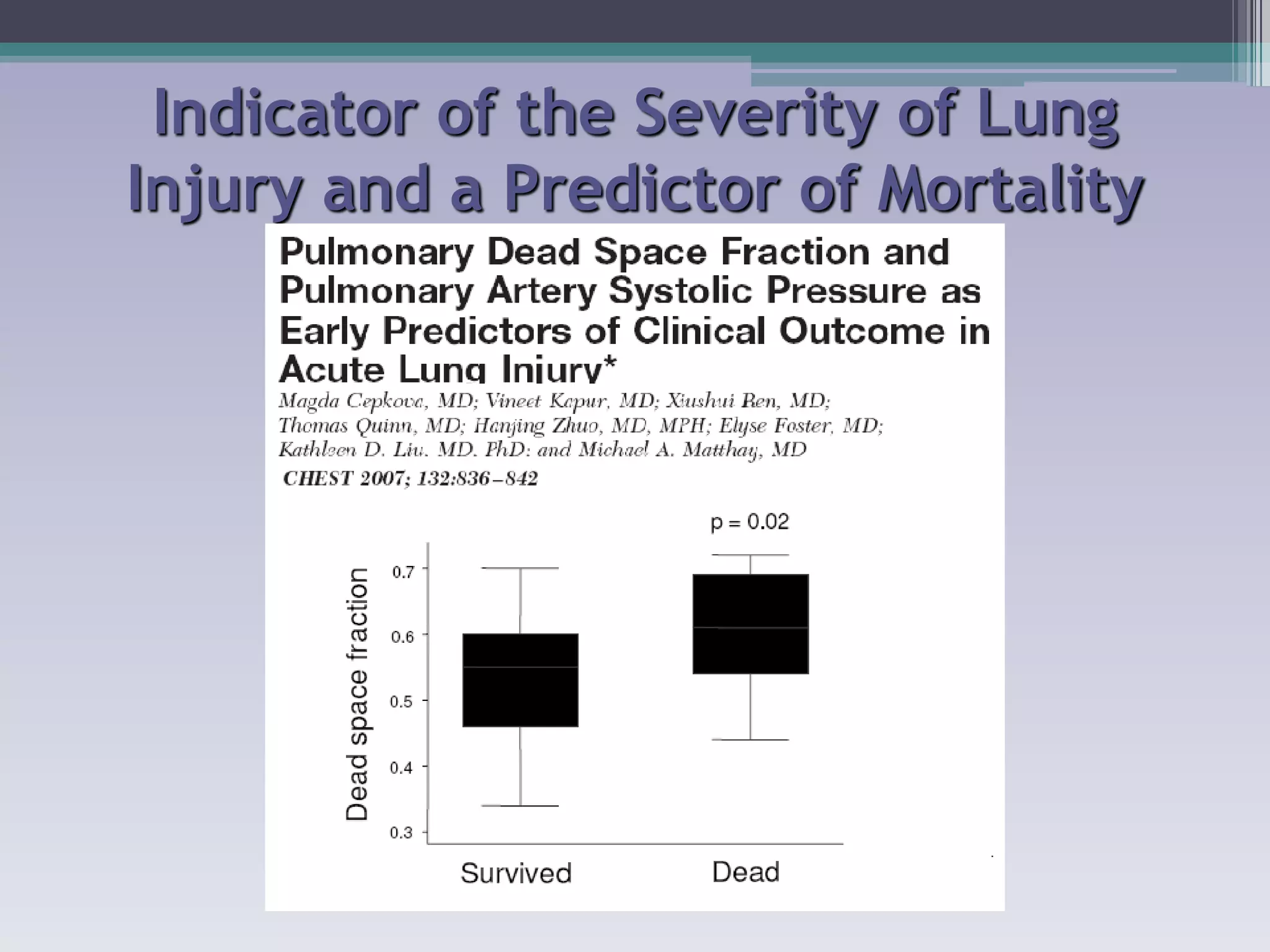 Indicator of the Severity of Lung Injury and a Predictor of Mortality

Pulmonary Dead Space Fraction and Pulmonary Artery Systolic Pressure as Early Predictors of Clinical Outcome in Acute Lung Injury*

Magda Cepkova, MD; Vineet Kapur, MD; Xiushui Ren, MD; Thomas Quinn, MD; Hanjing Zhuo, MD, MPH; Elyse Foster, MD; Kathleen D. Liu, MD, PhD; and Michael A. Matthay, MD

CHEST 2007; 132:836–842

p = 0.02

Dead space fraction

0.7
0.6
0.5
0.4
0.3

Survived

Dead